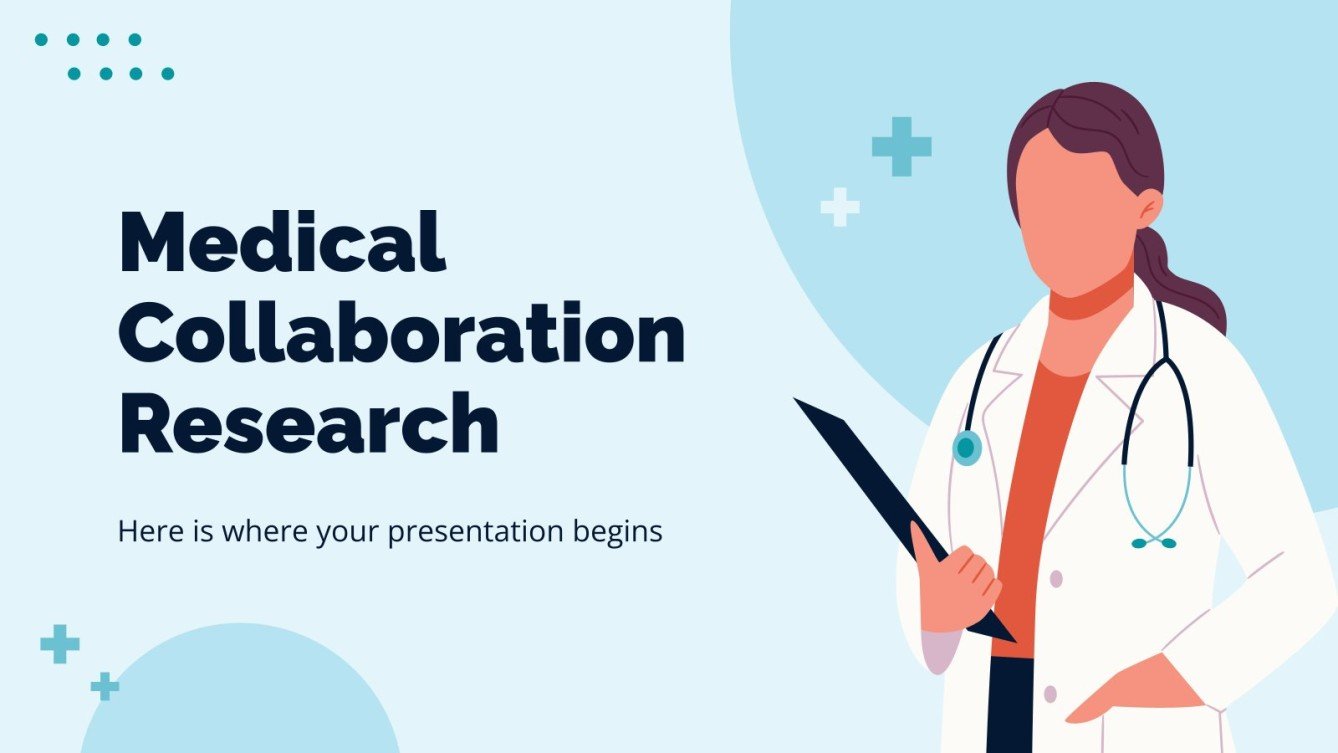 Medical Collaboration Research

Here is where your presentation begins